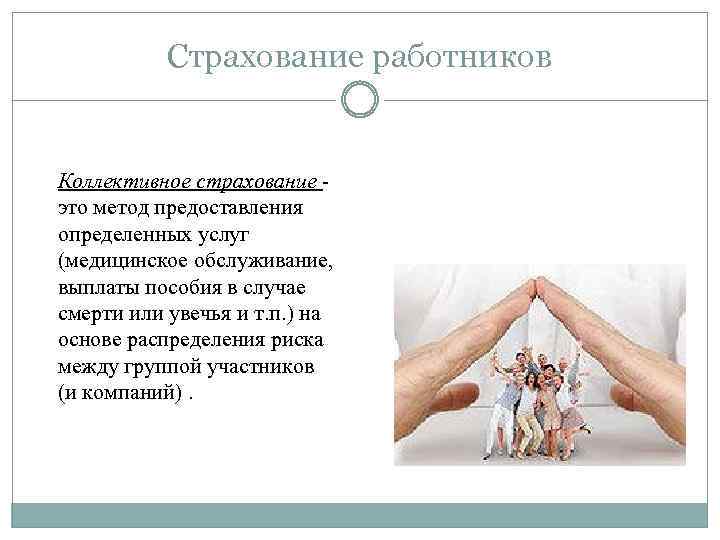 Страхование работников

Коллективное страхование - это метод предоставления определенных услуг (медицинское обслуживание, выплаты пособия в случае смерти или увечья и т.п.) на основе распределения риска между группой участников (и компаний) .